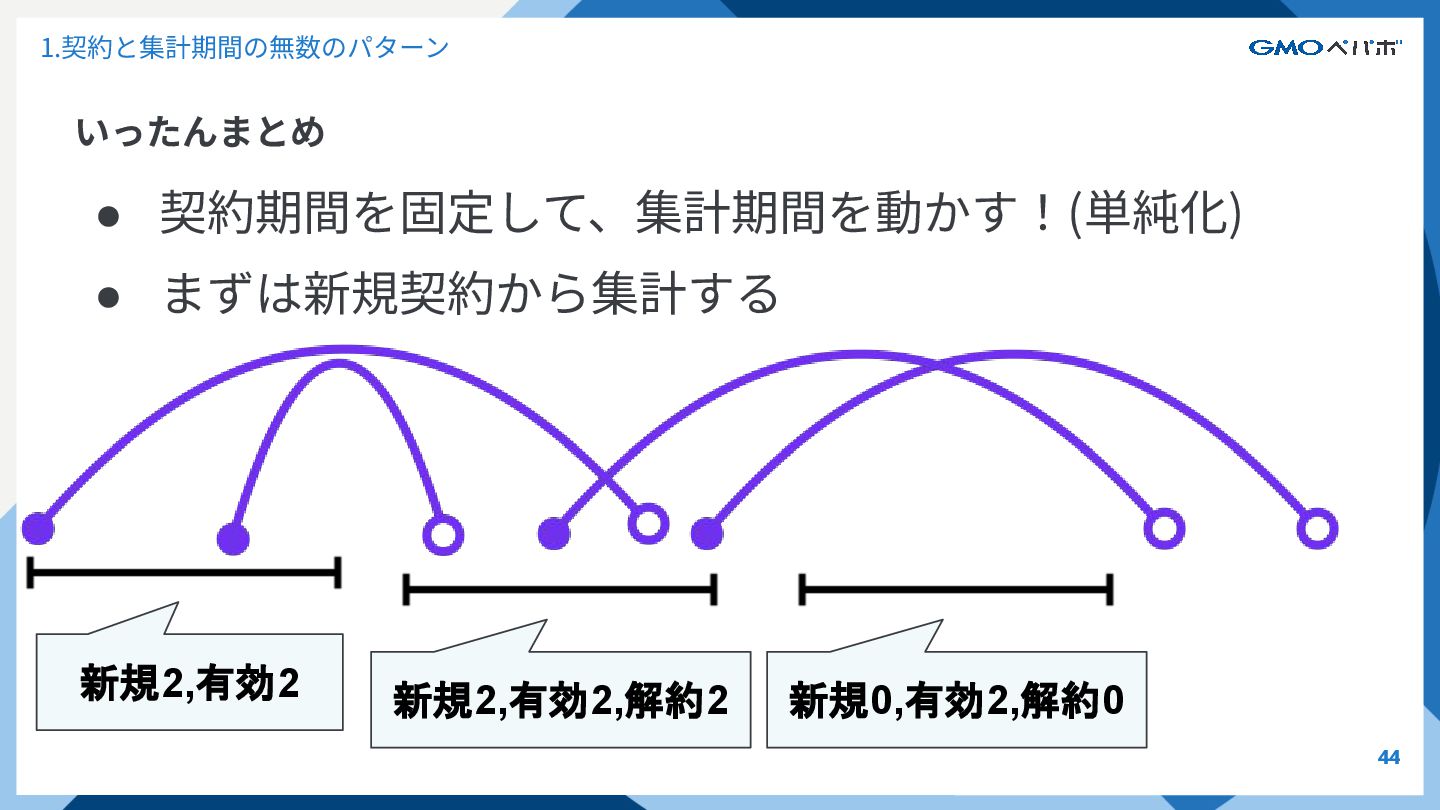 1.契約と集計期間の無数のパターン

GMOペパボ

いったんまとめ

● 契約期間を固定して、集計期間を動かす！(単純化)
● まずは新規契約から集計する

新規2,有効2

新規2,有効2,解約2

新規0,有効2,解約0

44